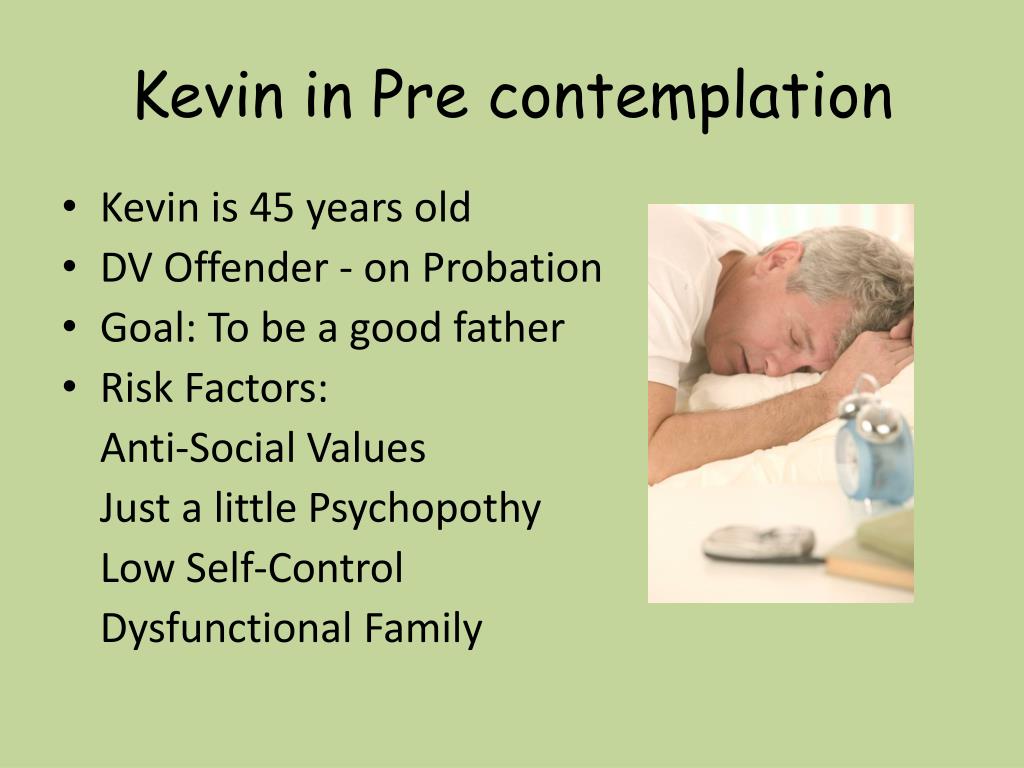 Kevin in Pre contemplation

• Kevin is 45 years old
• DV Offender - on Probation
• Goal: To be a good father
• Risk Factors:
Anti-Social Values
Just a little Psychopothy
Low Self-Control
Dysfunctional Family